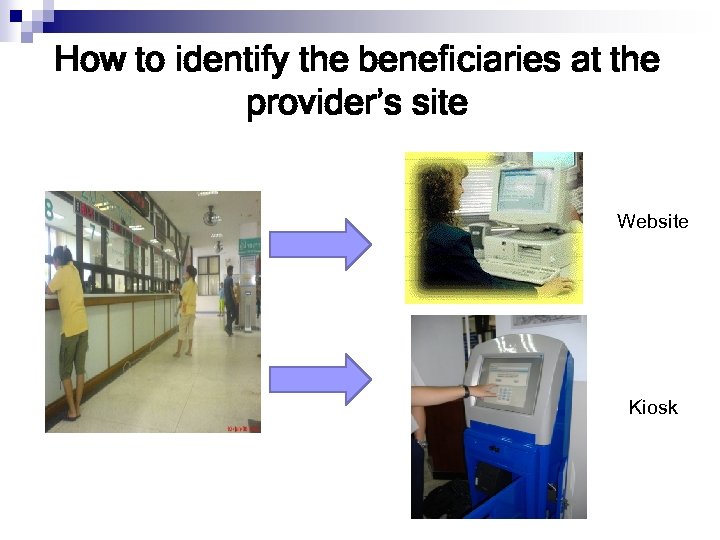 How to identify the beneficiaries at the provider's site

Website

Kiosk